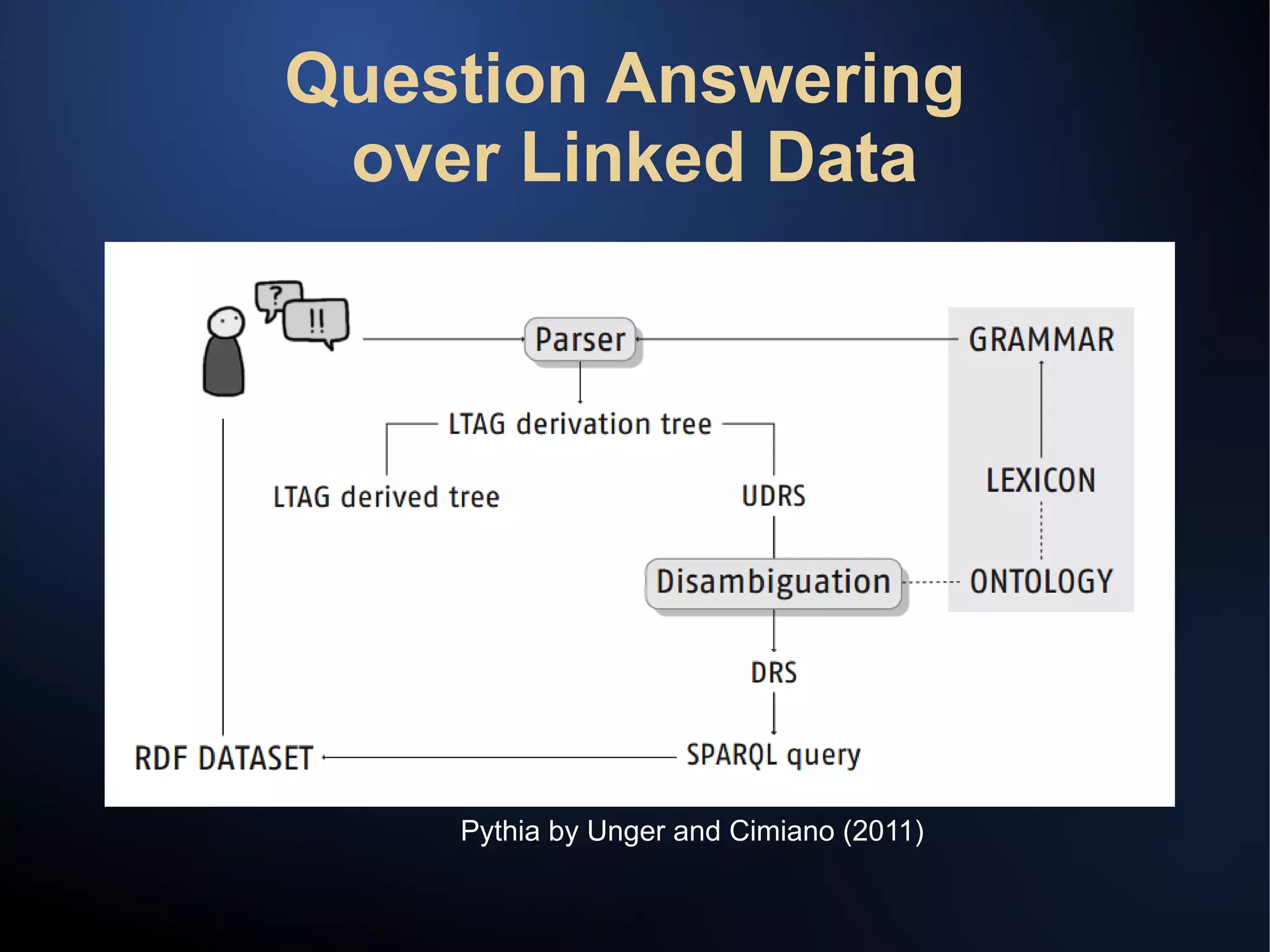 Question Answering over Linked Data

?
!!

Parser

GRAMMAR

LTAG derivation tree

LTAG derived tree

UDRS

LEXICON

Disambiguation

ONTOLOGY

DRS

RDF DATASET

SPARQL query

Pythia by Unger and Cimiano (2011)